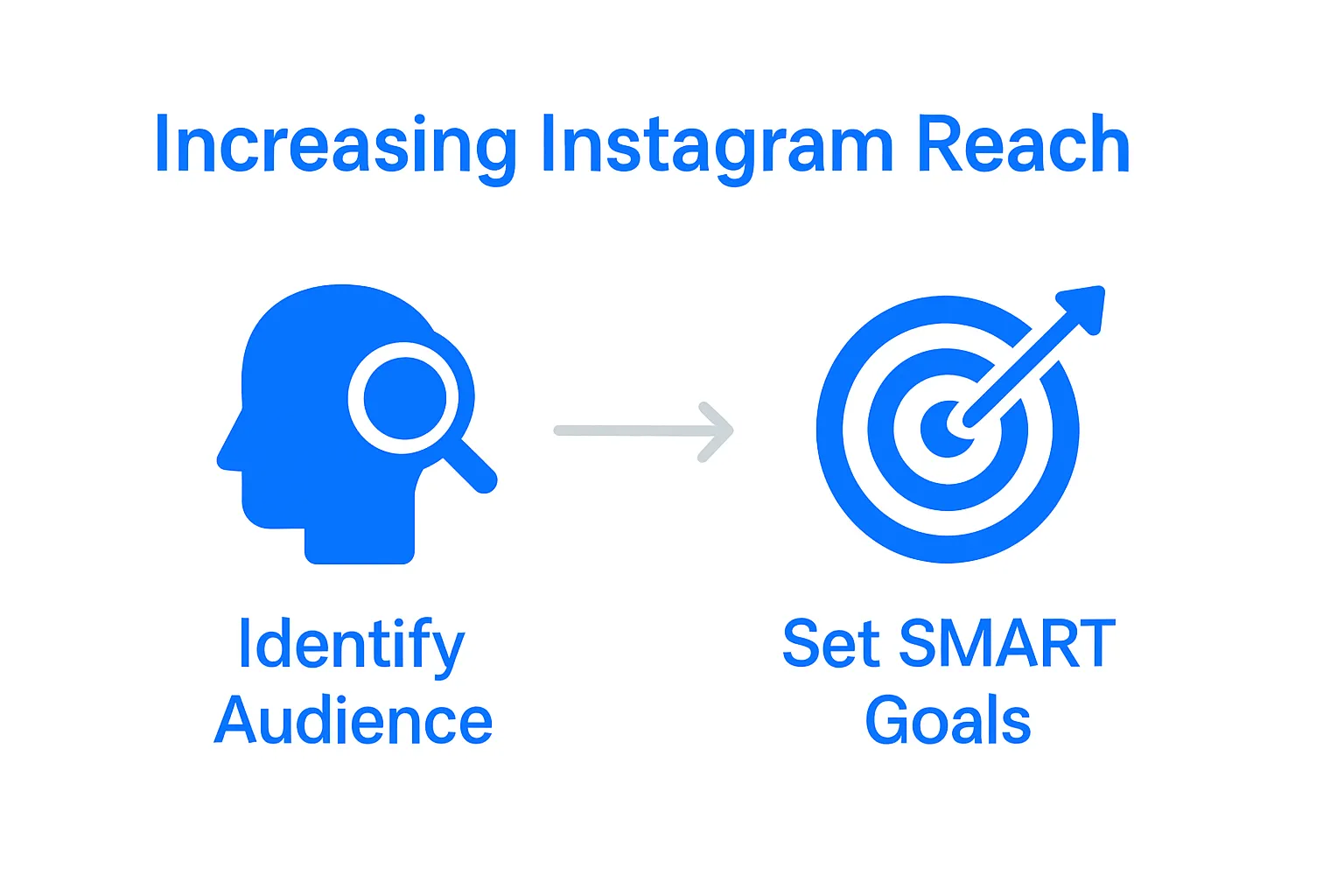 Increasing Instagram Reach

Identify Audience

Set SMART Goals